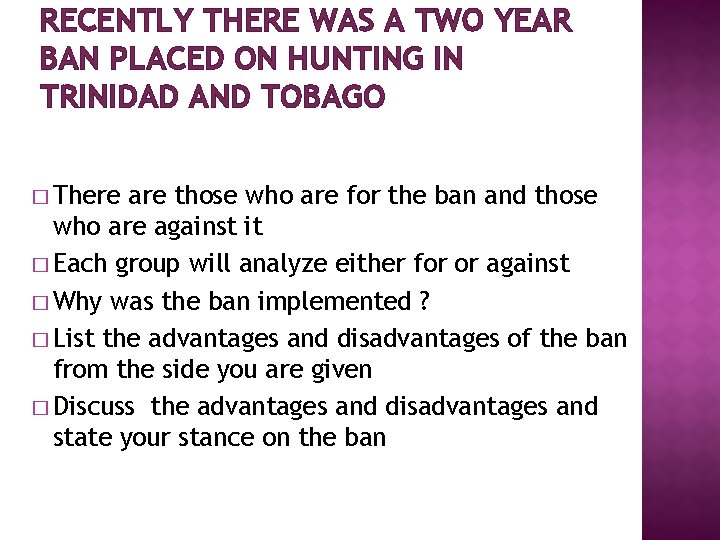 RECENTLY THERE WAS A TWO YEAR BAN PLACED ON HUNTING IN TRINIDAD AND TOBAGO

□ There are those who are for the ban and those who are against it
□ Each group will analyze either for or against
□ Why was the ban implemented ?
□ List the advantages and disadvantages of the ban from the side you are given
□ Discuss the advantages and disadvantages and state your stance on the ban